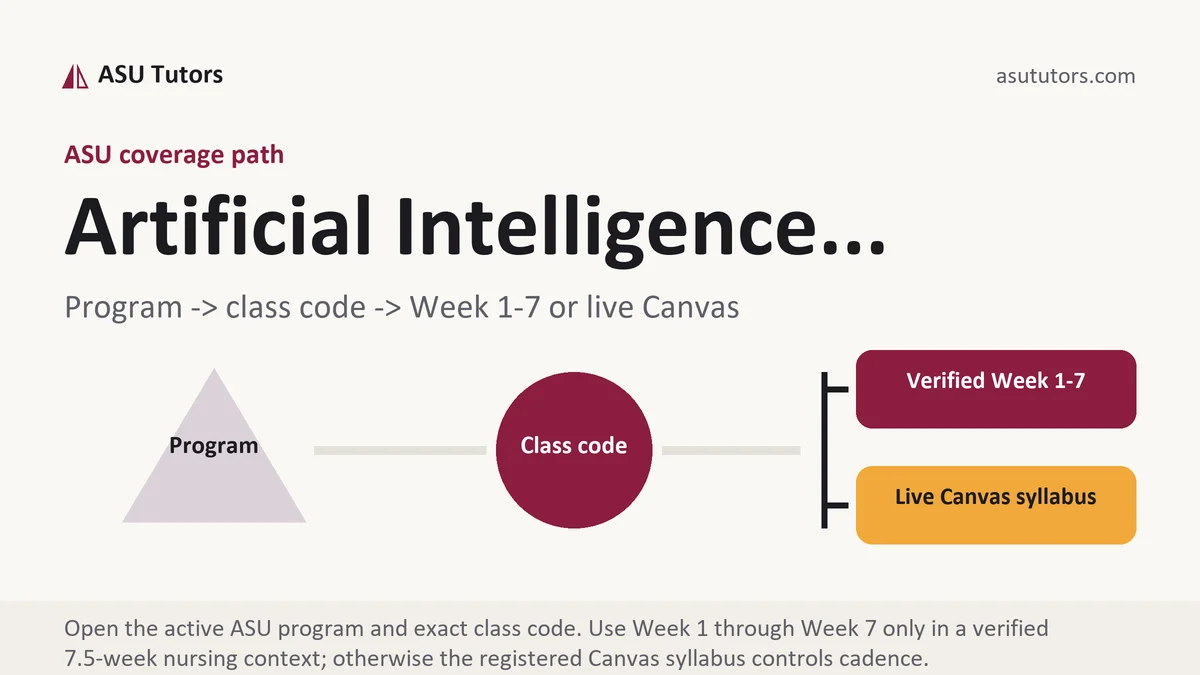 ASU Tutors

asututors.com

ASU coverage path

Artificial Intelligence...

Program -> class code -> Week 1-7 or live Canvas

Program

Class code

Verified Week 1-7

Live Canvas syllabus

Open the active ASU program and exact class code. Use Week 1 through Week 7 only in a verified 7.5-week nursing context; otherwise the registered Canvas syllabus controls cadence.